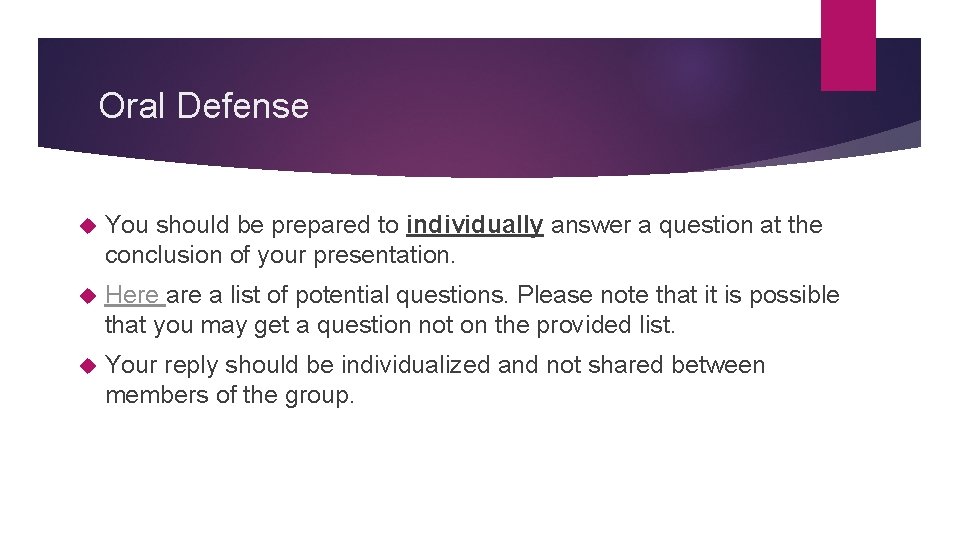 Oral Defense

You should be prepared to individually answer a question at the conclusion of your presentation.

Here are a list of potential questions. Please note that it is possible that you may get a question not on the provided list.

Your reply should be individualized and not shared between members of the group.